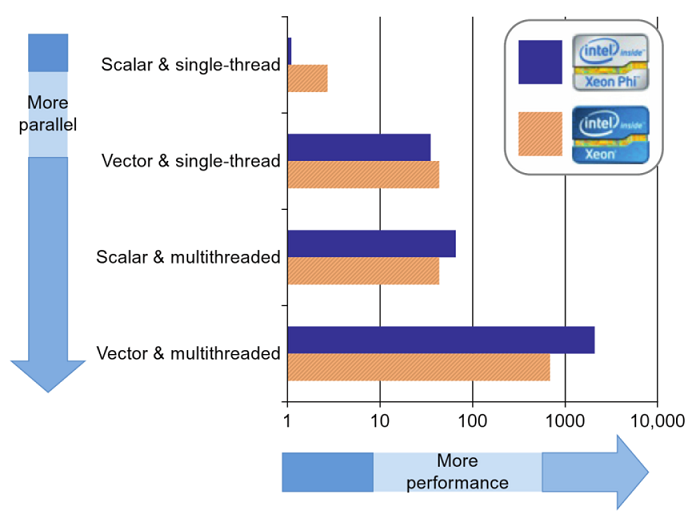 More parallel

Scalar & single-thread

Vector & single-thread

Scalar & multithreaded

Vector & multithreaded

intel inside Xeon Phi

intel inside Xeon

1
10
100
1000
10,000

More performance